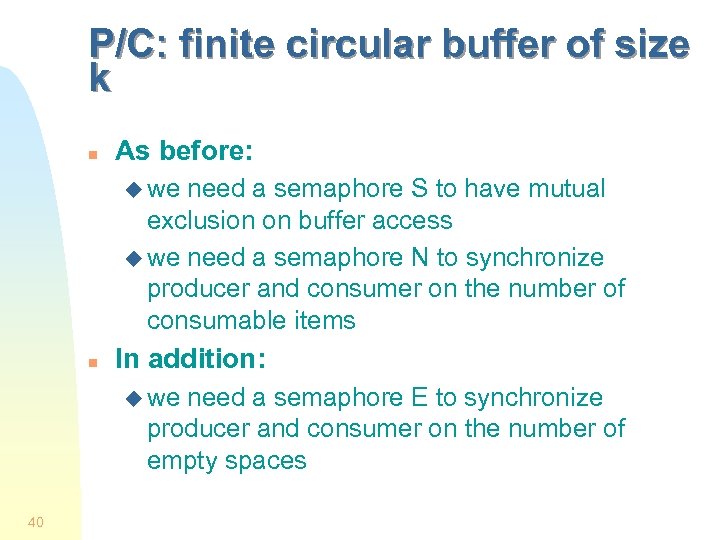 P/C: finite circular buffer of size k

As before:

we need a semaphore S to have mutual exclusion on buffer access

we need a semaphore N to synchronize producer and consumer on the number of consumable items

In addition:

we need a semaphore E to synchronize producer and consumer on the number of empty spaces

40